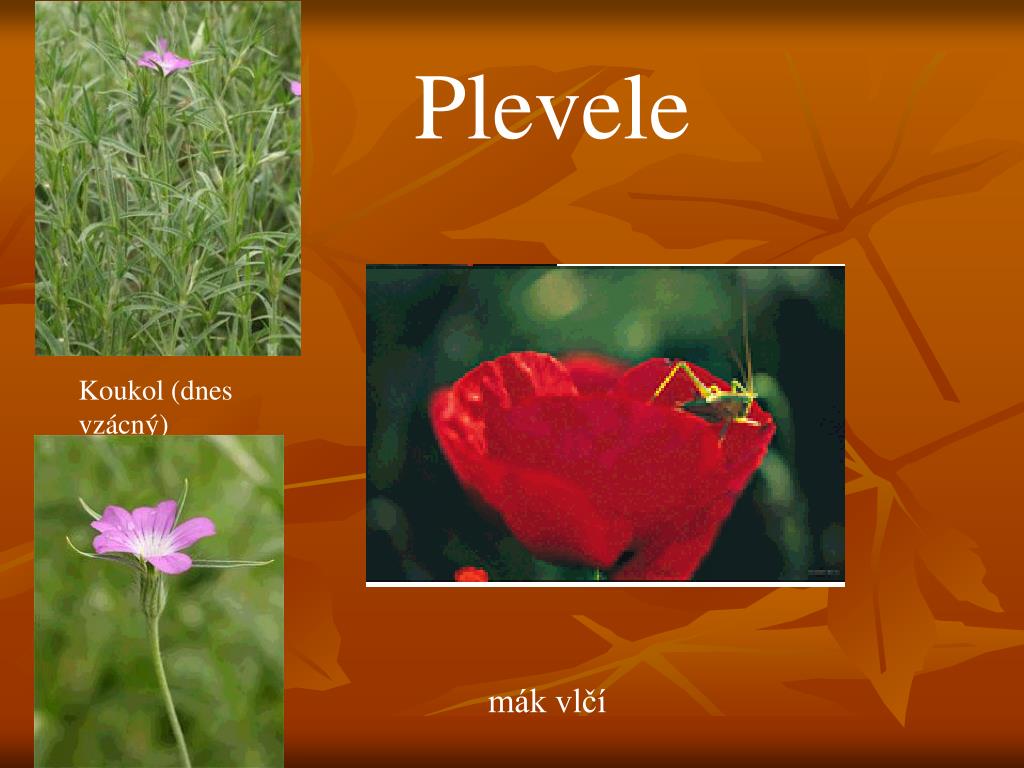 Plevele

Koukol (dnes vzácný)

mák vlčí